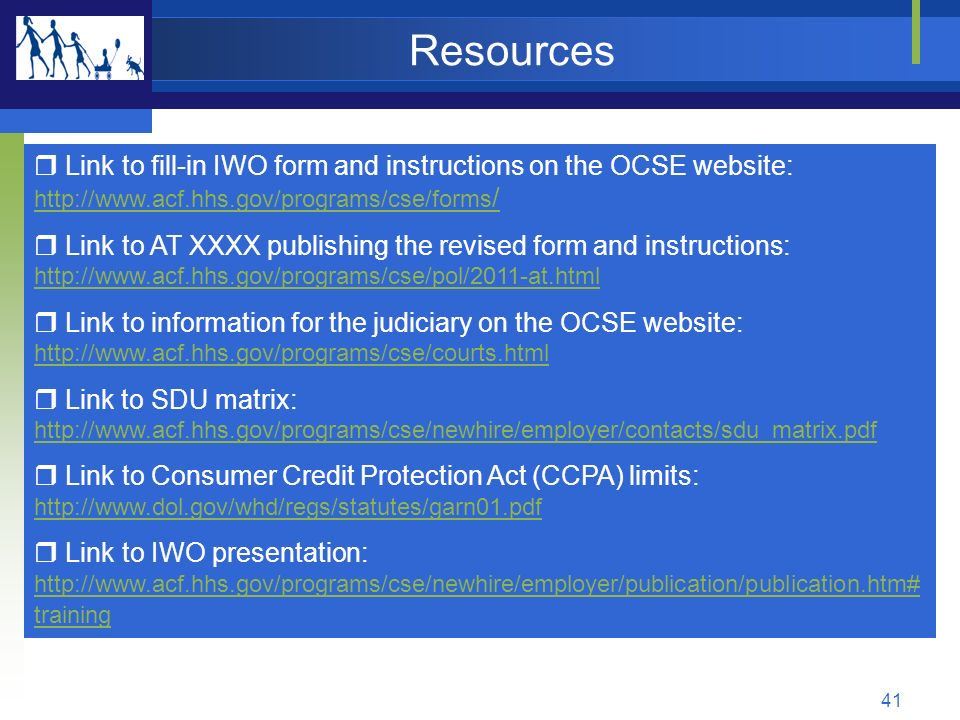 Resources

❒ Link to fill-in IWO form and instructions on the OCSE website: http://www.acf.hhs.gov/programs/cse/forms/

❒ Link to AT XXXX publishing the revised form and instructions: http://www.acf.hhs.gov/programs/cse/pol/2011-at.html

❒ Link to information for the judiciary on the OCSE website: http://www.acf.hhs.gov/programs/cse/courts.html

❒ Link to SDU matrix: http://www.acf.hhs.gov/programs/cse/newhire/employer/contacts/sdu_matrix.pdf

❒ Link to Consumer Credit Protection Act (CCPA) limits: http://www.dol.gov/whd/regs/statutes/garn01.pdf

❒ Link to IWO presentation: http://www.acf.hhs.gov/programs/cse/newhire/employer/publication/publication.htm#training

41